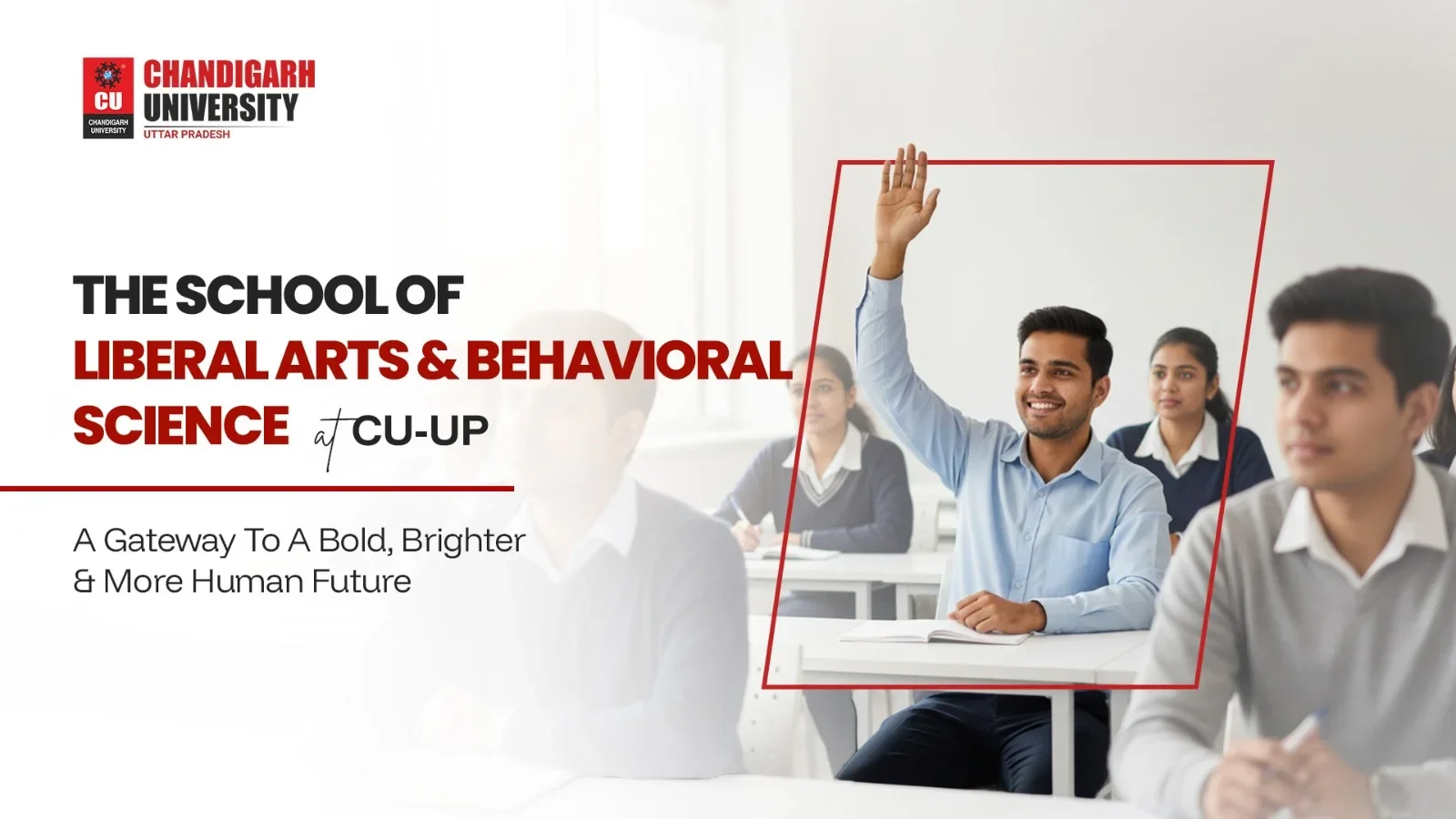 CU
CHANDIGARH UNIVERSITY
CHANDIGARH UNIVERSITY
UTTAR PRADESH

THE SCHOOL OF
LIBERAL ARTS & BEHAVIORAL
SCIENCE at CU-UP

A Gateway To A Bold, Brighter & More Human Future